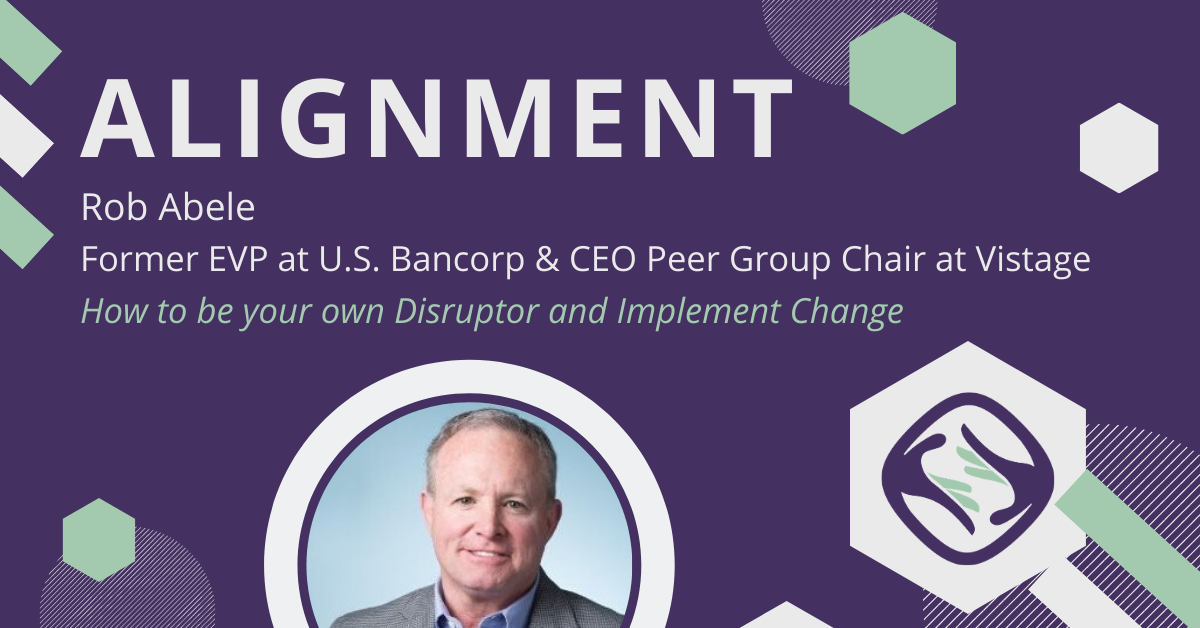 ALIGNMENT

Rob Abele

Former EVP at U.S. Bancorp & CEO Peer Group Chair at Vistage

How to be your own Disruptor and Implement Change